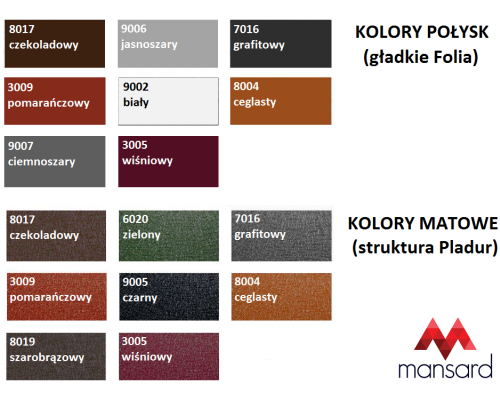 8017
czekoladowy

9006
jasnoszary

7016
grafitowy

KOLORY POŁYSK
(gładkie Folia)

3009
pomarańczowy

9002
biały

8004
ceglasty

9007
ciemnoszary

3005
wiśniowy

8017
czekoladowy

6020
zielony

7016
grafitowy

KOLORY MATOWE
(struktura Pladur)

3009
pomarańczowy

9005
czarny

8004
ceglasty

8019
szarobrązowy

3005
wiśniowy

mansard